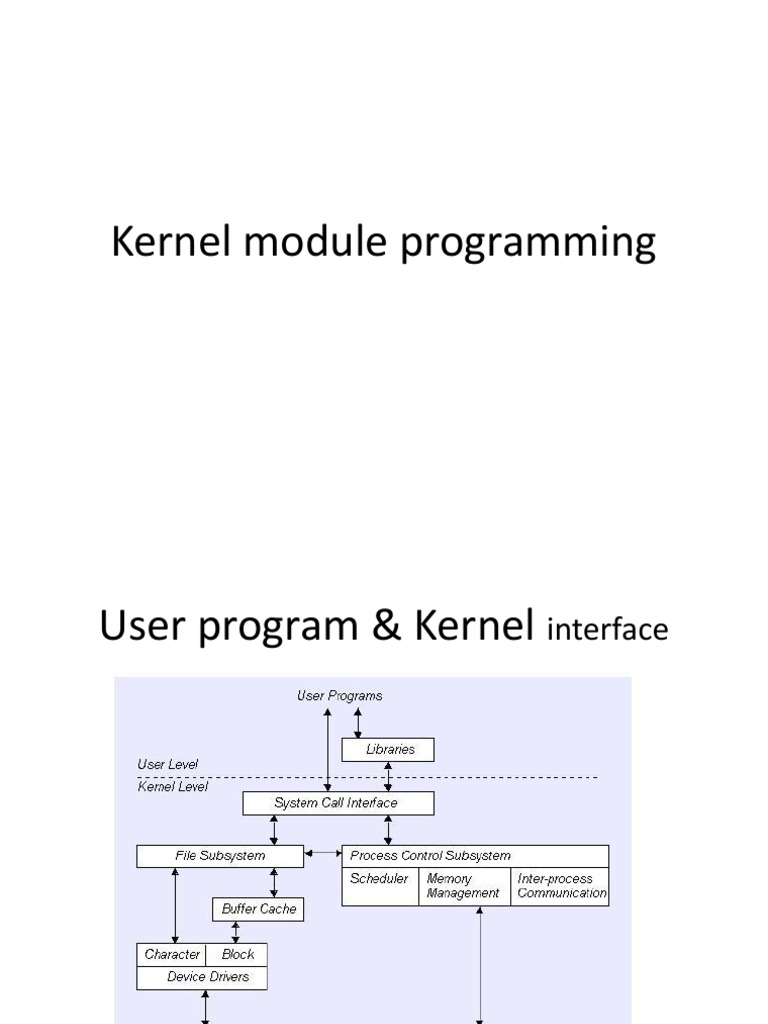 Kernel module programming

User program & Kernel interface

User Programs

Libraries

User Level

Kernel Level

System Call Interface

File Subsystem

Process Control Subsystem

Scheduler

Memory Management

Inter-process Communication

Buffer Cache

Character

Block

Device Drivers